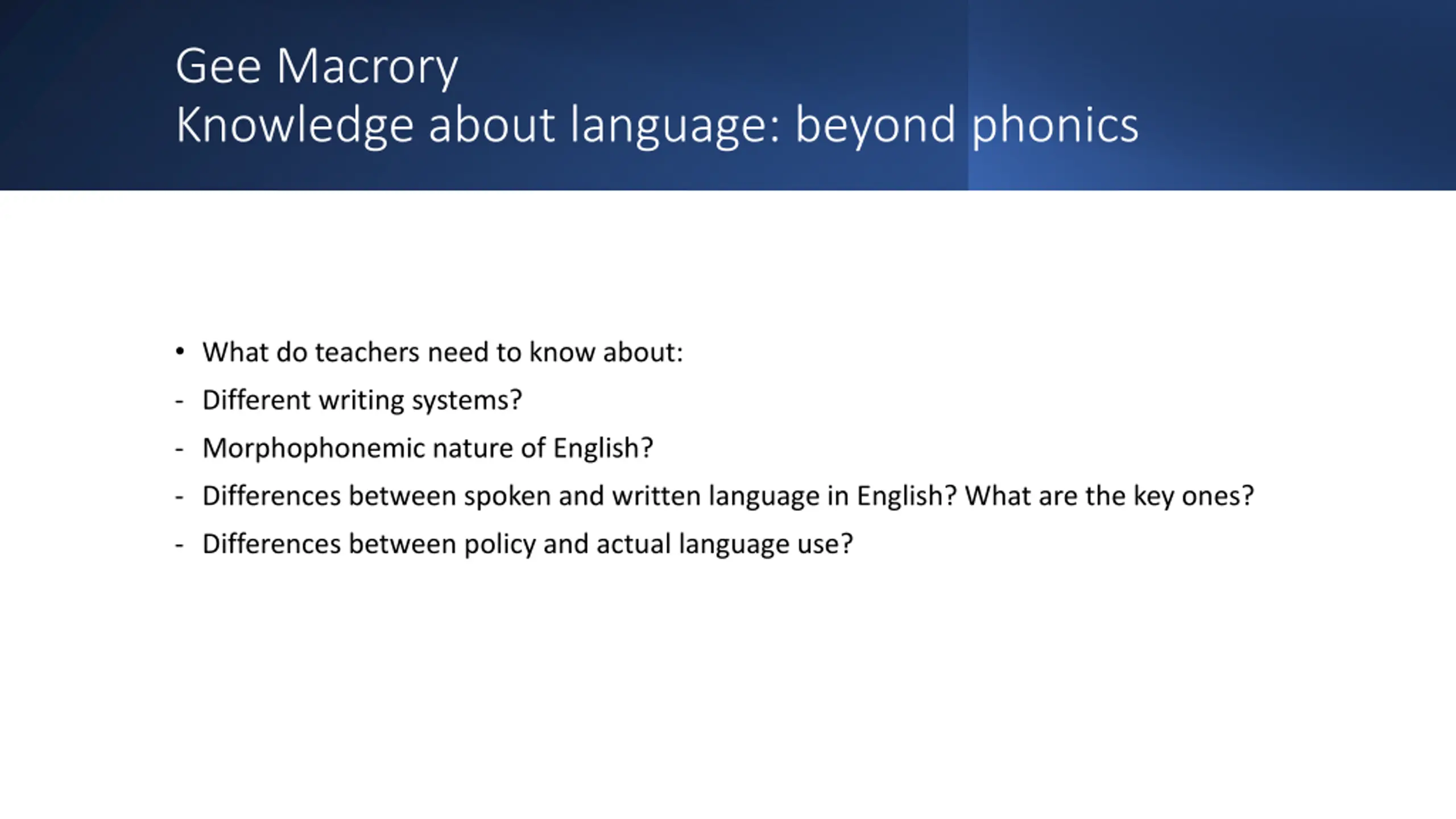 Gee Macrory
Knowledge about language: beyond phonics

• What do teachers need to know about:
- Different writing systems?
- Morphophonemic nature of English?
- Differences between spoken and written language in English? What are the key ones?
- Differences between policy and actual language use?